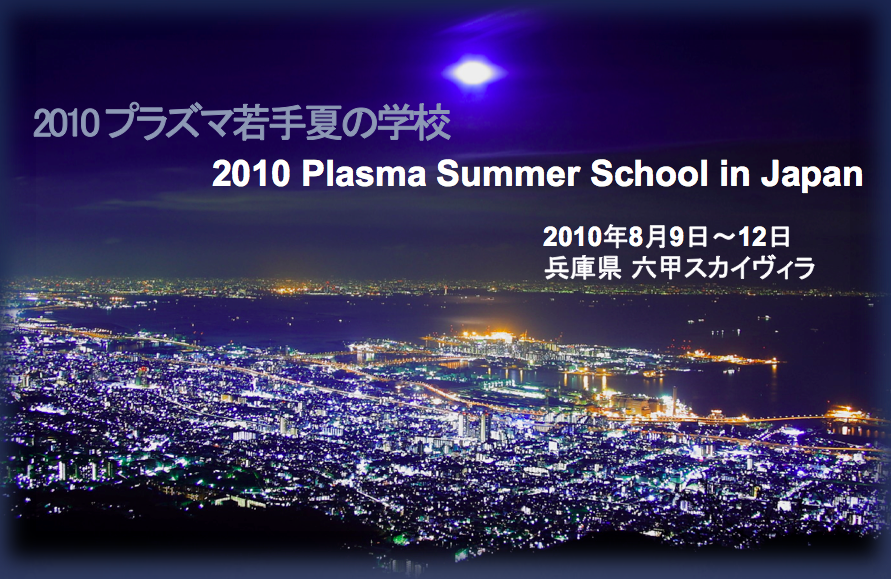 2010 プラズマ若手夏の学校

2010 Plasma Summer School in Japan

2010年8月9日～12日
兵庫県 六甲スカイヴィラ